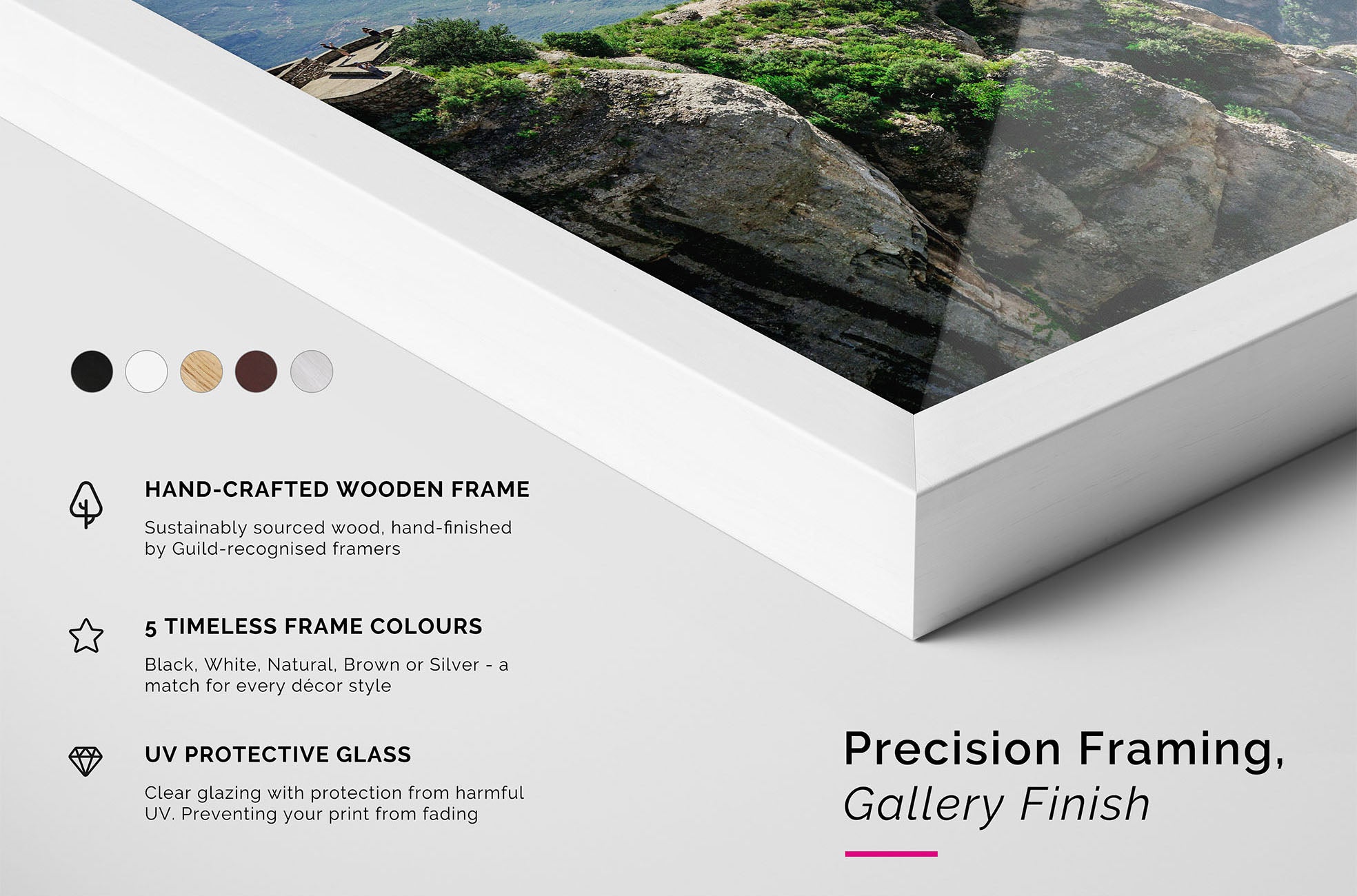 HAND-CRAFTED WOODEN FRAME

Sustainably sourced wood, hand-finished by Guild-recognised framers

5 TIMELESS FRAME COLOURS

Black, White, Natural, Brown or Silver - a match for every décor style

UV PROTECTIVE GLASS

Clear glazing with protection from harmful UV. Preventing your print from fading

Precision Framing,
Gallery Finish